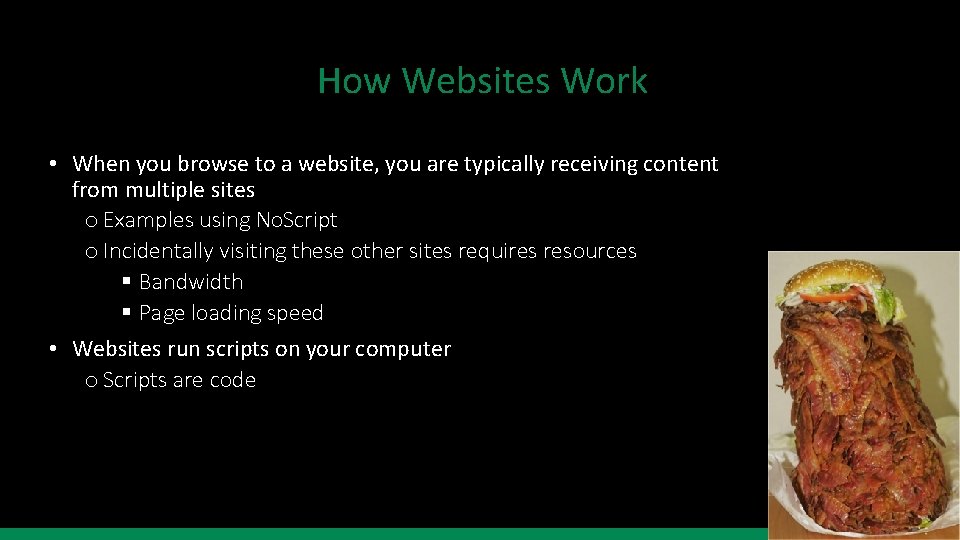 How Websites Work

• When you browse to a website, you are typically receiving content from multiple sites
o Examples using NoScript
o Incidentally visiting these other sites requires resources
▪ Bandwidth
▪ Page loading speed

• Websites run scripts on your computer
o Scripts are code